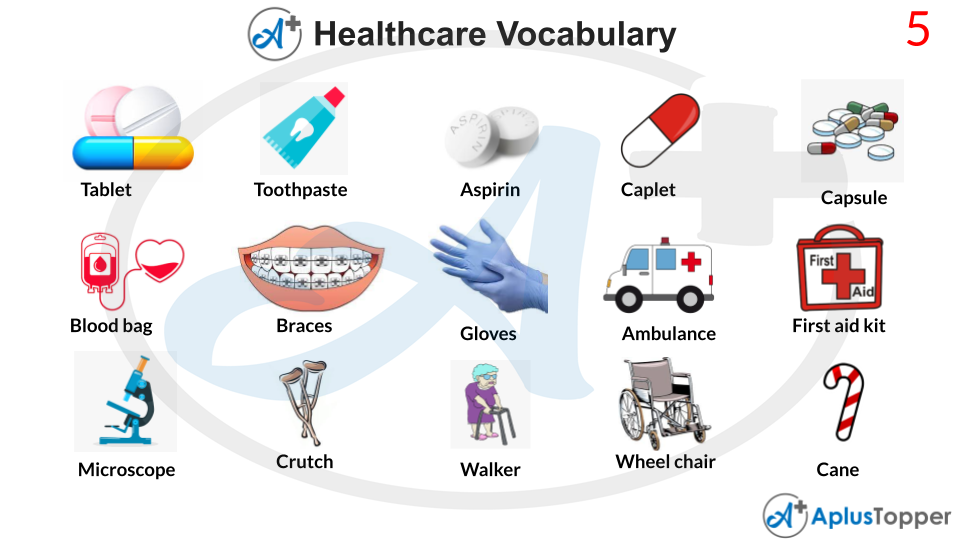 A+ Healthcare Vocabulary

5

Tablet

Toothpaste

ASPIRIN

Aspirin

Caplet

Capsule

Blood bag

Braces

Gloves

Ambulance

First Aid

First aid kit

Microscope

Crutch

Walker

Wheel chair

Cane

A+ AplusTopper